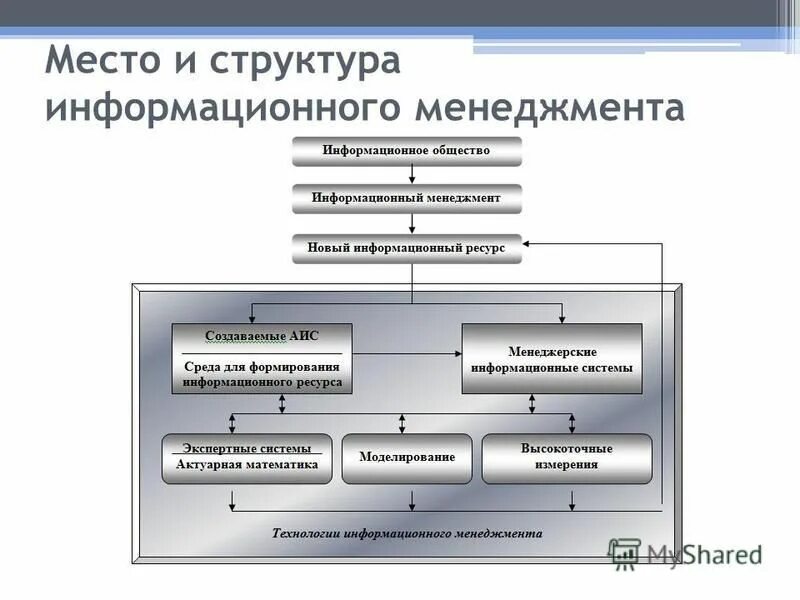 Место и структура информационного менеджмента

Информационное общество

Информационный менеджмент

Новый информационный ресурс

Создаваемые АИС

Среда для формирования информационного ресурса

Менеджерские информационные системы

Экспертные системы
Актуарная математика

Моделирование

Высокоточные измерения

Технологии информационного менеджмента

MyShared